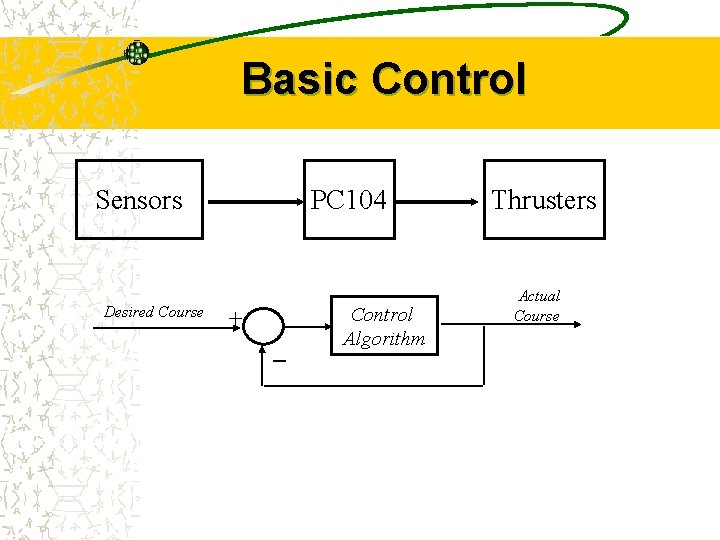 Basic Control

Sensors

PC104

Thrusters

Desired Course

+

−

Control Algorithm

Actual Course